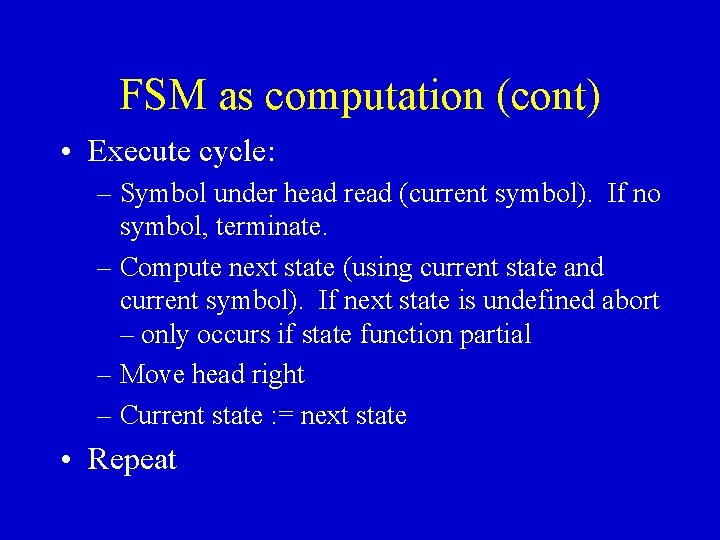 FSM as computation (cont)

• Execute cycle:

– Symbol under head read (current symbol). If no symbol, terminate.

– Compute next state (using current state and current symbol). If next state is undefined abort – only occurs if state function partial

– Move head right

– Current state := next state

• Repeat